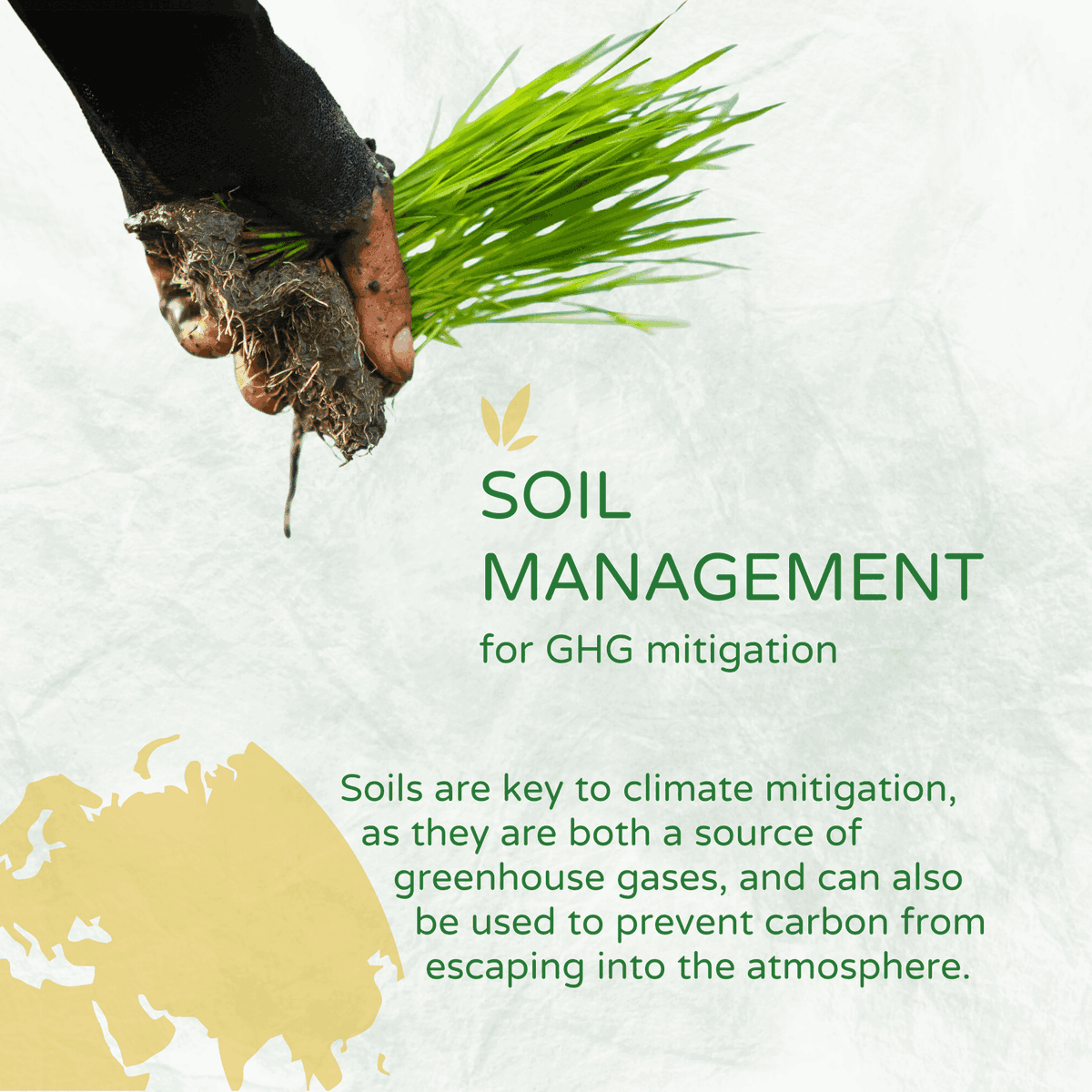 SOIL MANAGEMENT

for GHG mitigation

Soils are key to climate mitigation, as they are both a source of greenhouse gases, and can also be used to prevent carbon from escaping into the atmosphere.